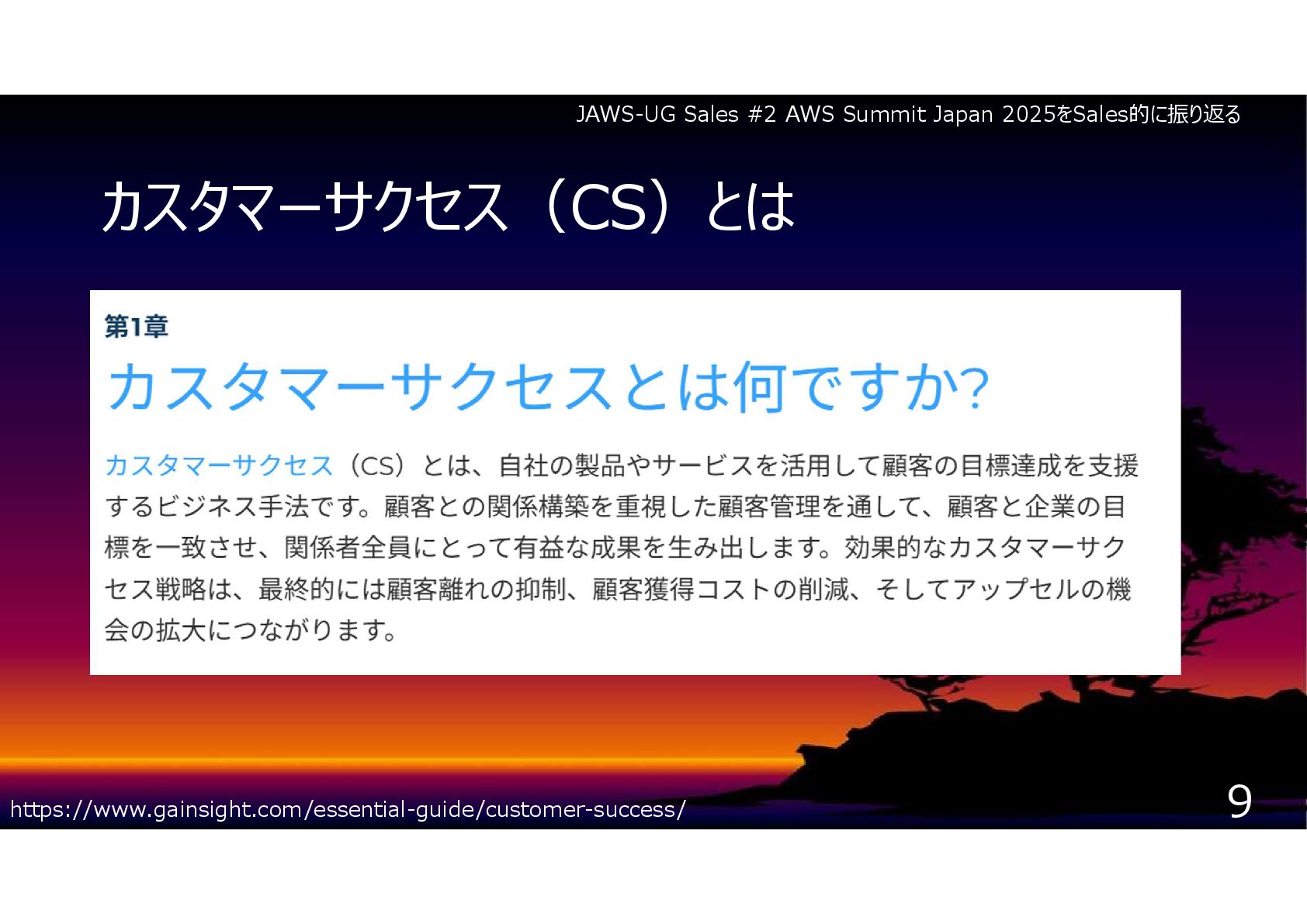 JAWS-UG Sales #2 AWS Summit Japan 2025をSales的に振り返る

カスタマーサクセス（CS）とは

第1章

カスタマーサクセスとは何ですか?

カスタマーサクセス（CS）とは、自社の製品やサービスを活用して顧客の目標達成を支援するビジネス手法です。顧客との関係構築を重視した顧客管理を通して、顧客と企業の目標を一致させ、関係者全員にとって有益な成果を生み出します。効果的なカスタマーサクセス戦略は、最終的には顧客離れの抑制、顧客獲得コストの削減、そしてアップセルの機会の拡大につながります。

https://www.gainsight.com/essential-guide/customer-success/

9